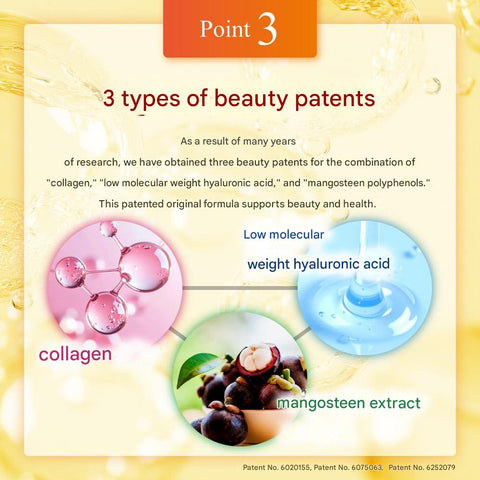 Point 3

3 types of beauty patents

As a result of many years of research, we have obtained three beauty patents for the combination of "collagen," "low molecular weight hyaluronic acid," and "mangosteen polyphenols." This patented original formula supports beauty and health.

Low molecular weight hyaluronic acid

collagen

mangosteen extract

Patent No. 6020155, Patent No. 6075063, Patent No. 6252079